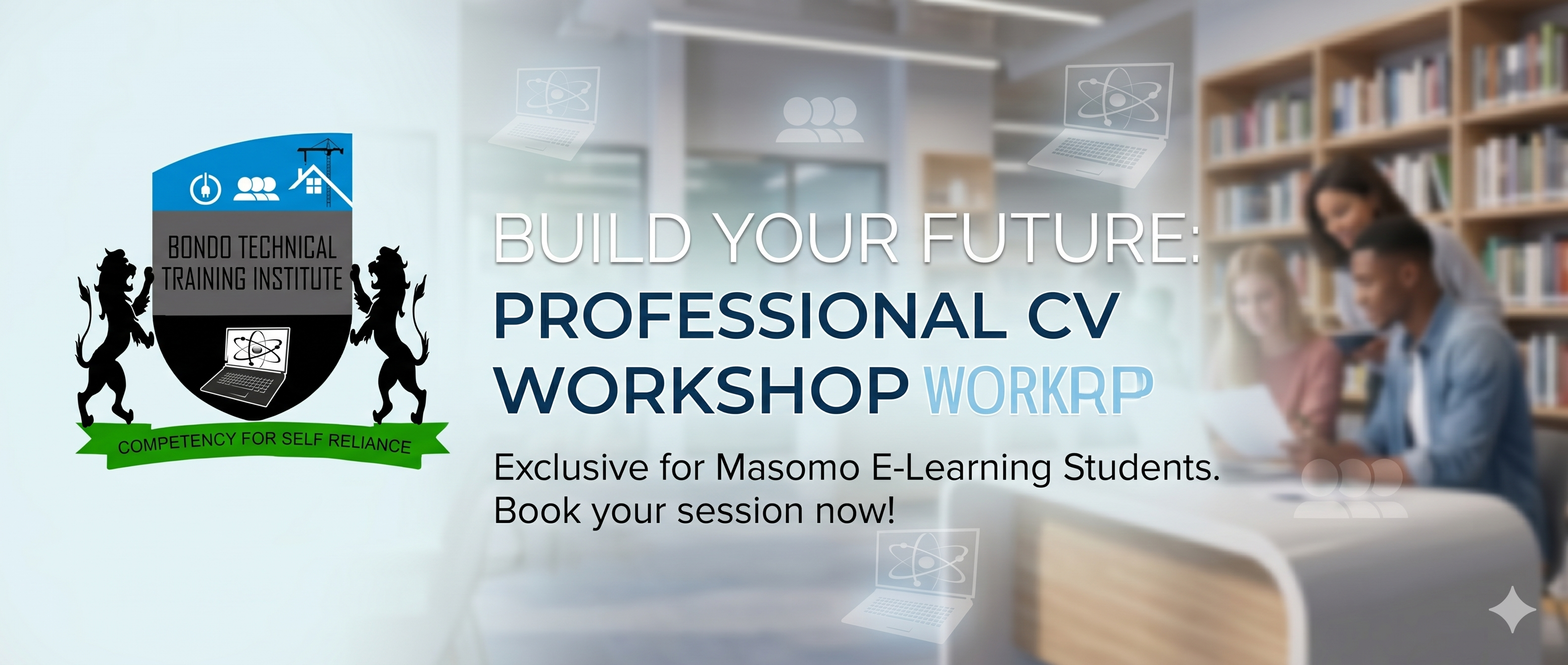 BONDO TECHNICAL TRAINING INSTITUTE

COMPETENCY FOR SELF RELIANCE

BUILD YOUR FUTURE:
PROFESSIONAL CV WORKSHOP WORKRP

Exclusive for Masomo E-Learning Students. Book your session now!